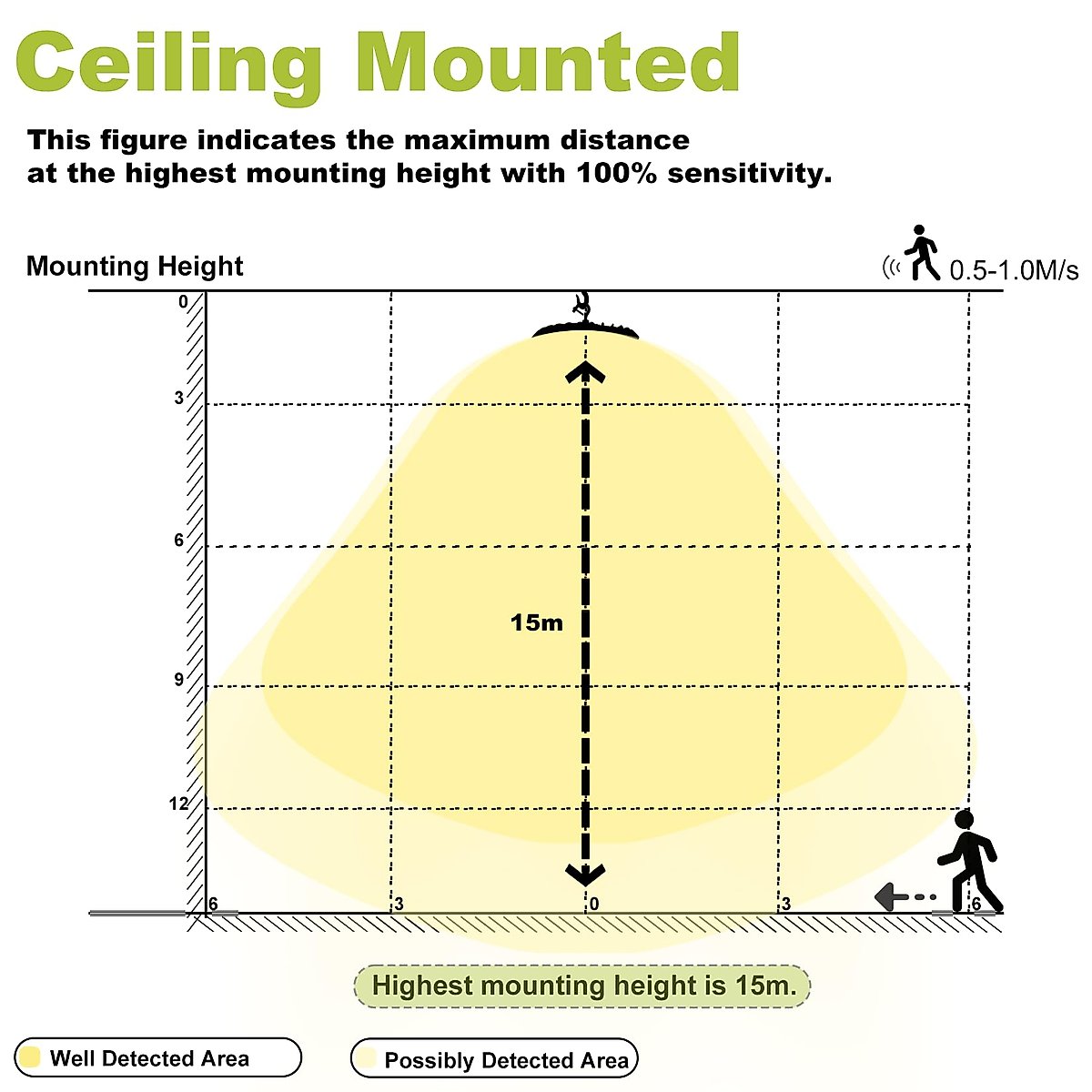 Ceiling Mounted

This figure indicates the maximum distance at the highest mounting height with 100% sensitivity.

Mounting Height

0.5-1.0M/s

0
3
6
9
12

15m

6
3
0
3
6

Highest mounting height is 15m.

Well Detected Area

Possibly Detected Area